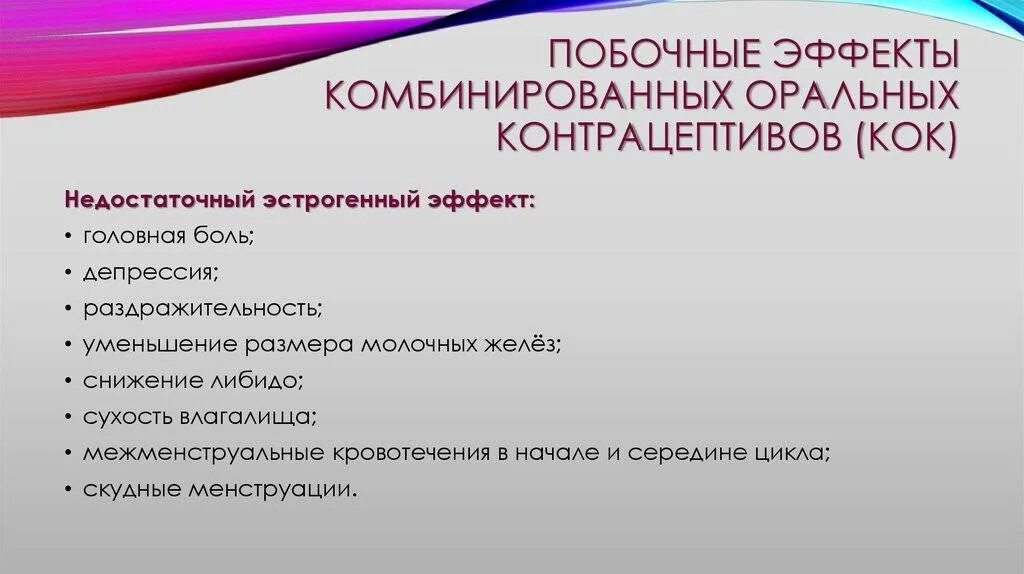 ПОБОЧНЫЕ ЭФФЕКТЫ КОМБИНИРОВАННЫХ ОРАЛЬНЫХ КОНТРАЦЕПТИВОВ (КОК)

Недостаточный эстрогенный эффект:
• головная боль;
• депрессия;
• раздражительность;
• уменьшение размера молочных желёз;
• снижение либидо;
• сухость влагалища;
• межменструальные кровотечения в начале и середине цикла;
• скудные менструации.